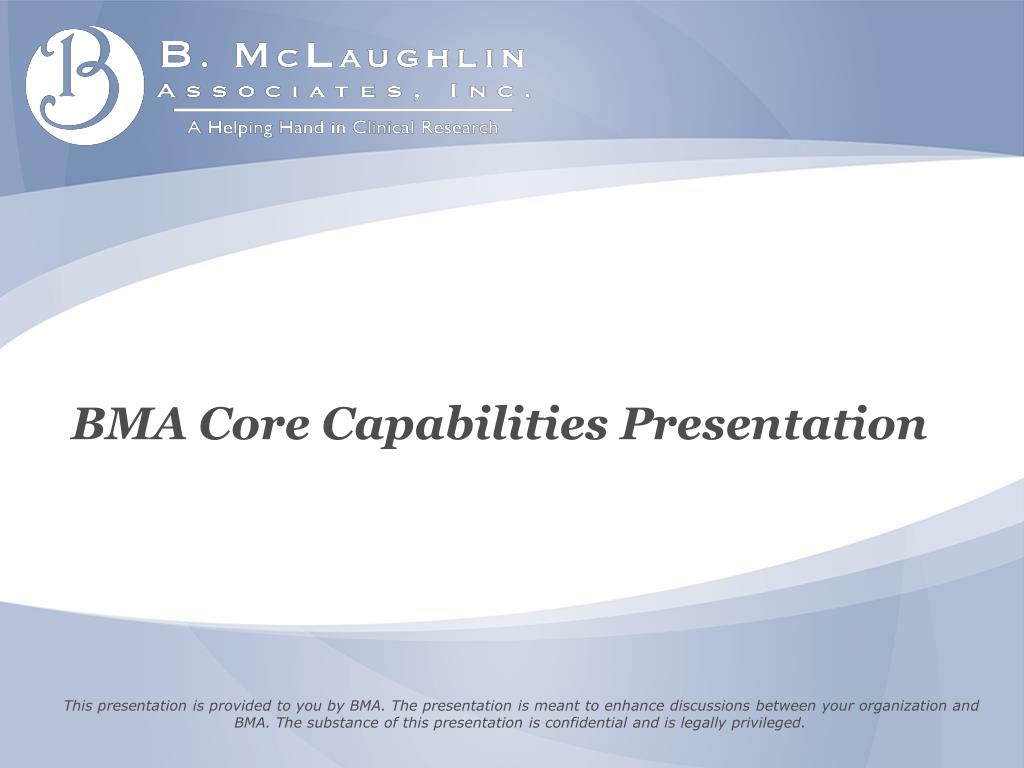 B

B. McLaughlin
Associates, Inc.
A Helping Hand in Clinical Research

BMA Core Capabilities Presentation

This presentation is provided to you by BMA. The presentation is meant to enhance discussions between your organization and BMA. The substance of this presentation is confidential and is legally privileged.